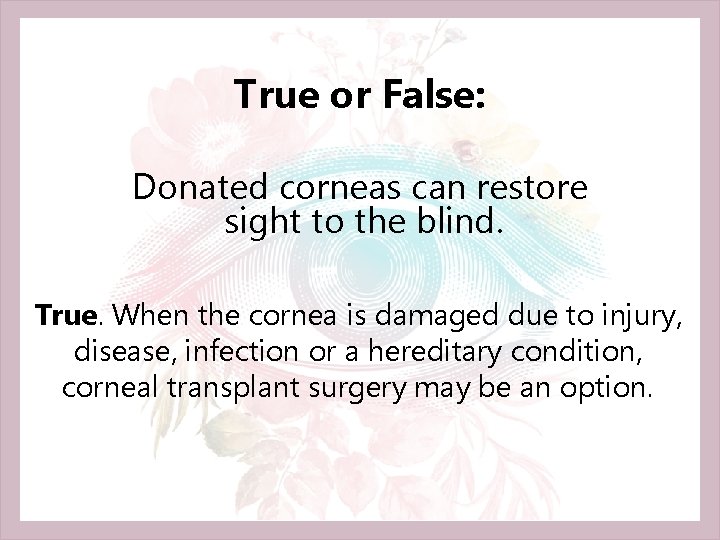 True or False:

Donated corneas can restore sight to the blind.

True. When the cornea is damaged due to injury, disease, infection or a hereditary condition, corneal transplant surgery may be an option.